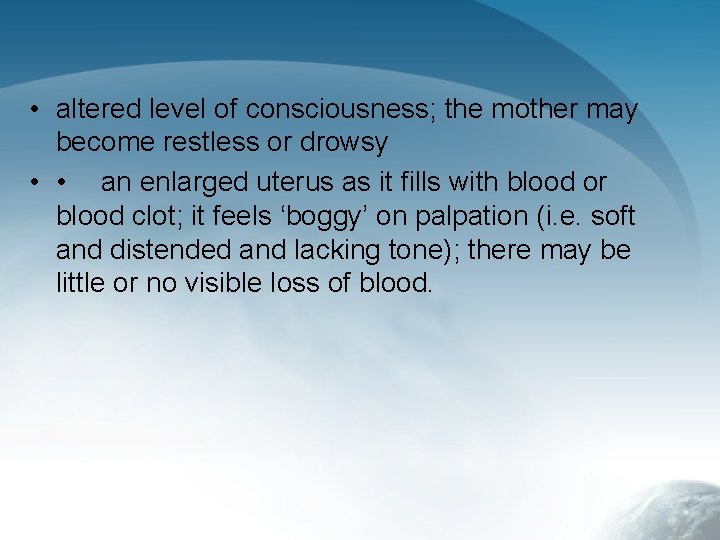 • altered level of consciousness; the mother may become restless or drowsy

• • an enlarged uterus as it fills with blood or blood clot; it feels ‘boggy’ on palpation (i.e. soft and distended and lacking tone); there may be little or no visible loss of blood.